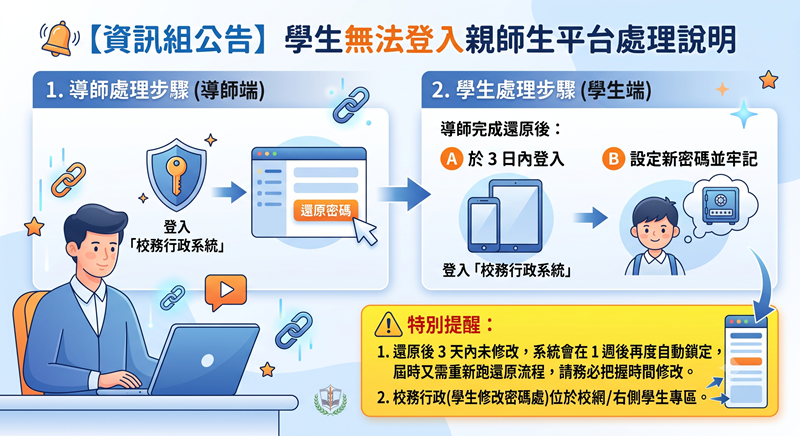 【資訊組公告】學生無法登入親師生平台處理說明

1. 導師處理步驟 (導師端)

登入「校務行政系統」

還原密碼

2. 學生處理步驟 (學生端)

導師完成還原後：

A 於 3 日內登入

B 設定新密碼並牢記

登入「校務行政系統」

特別提醒：

1. 還原後 3 天內未修改，系統會在 1 週後再度自動鎖定，屆時又需重新跑還原流程，請務必把握時間修改。

2. 校務行政(學生修改密碼處)位於校網/右側學生專區。